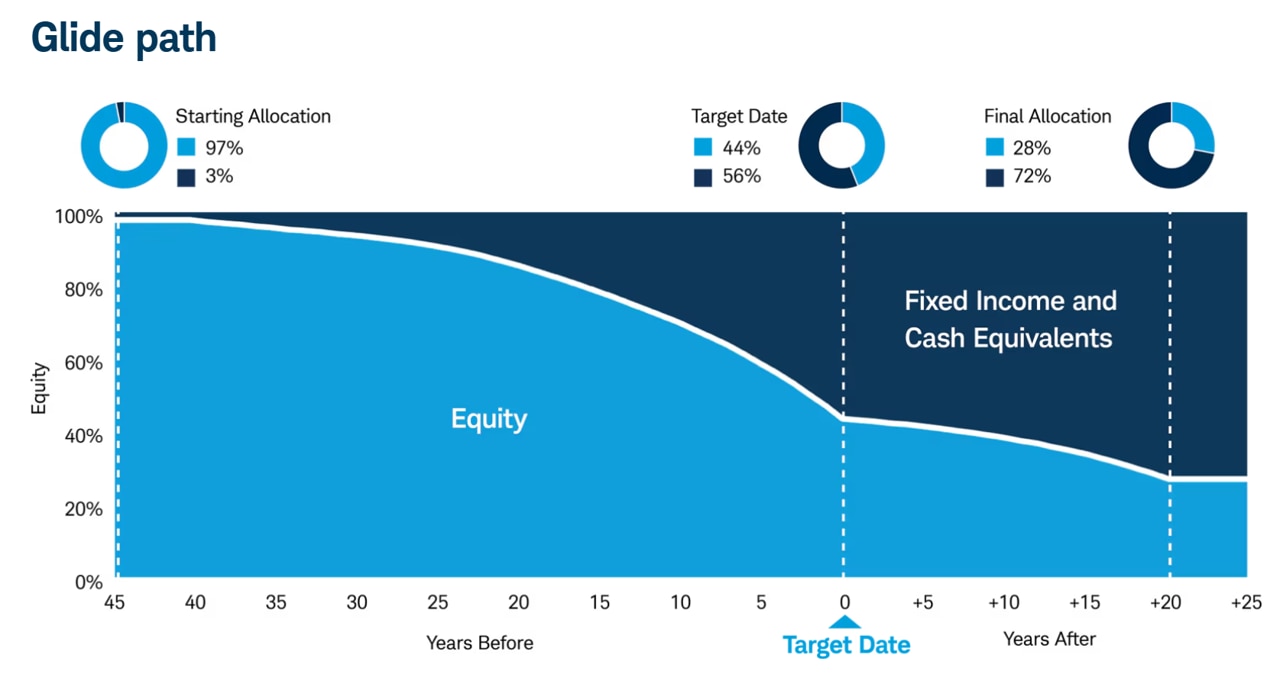 Glide path

Starting Allocation
97%
3%

Target Date
44%
56%

Final Allocation
28%
72%

100%
80%
60%
40%
20%
0%

Equity

Equity

Fixed Income and Cash Equivalents

45 40 35 30 25 20 15 10 5 0 +5 +10 +15 +20 +25

Years Before

Target Date

Years After